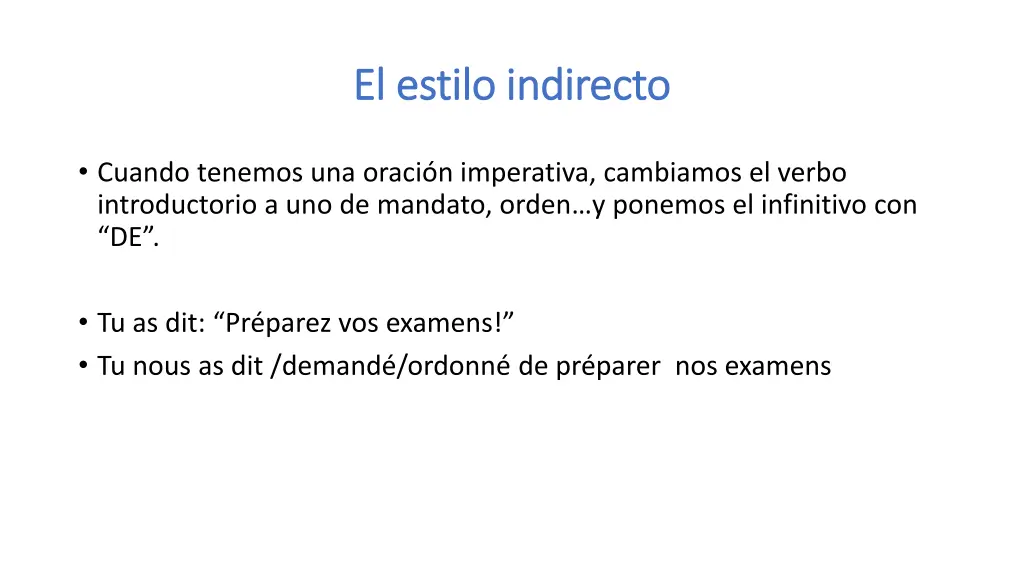 El estilo indirecto

• Cuando tenemos una oración imperativa, cambiamos el verbo introductorio a uno de mandato, orden…y ponemos el infinitivo con “DE”.

• Tu as dit: “Préparez vos examens!”
• Tu nous as dit /demandé/ordonné de préparer nos examens